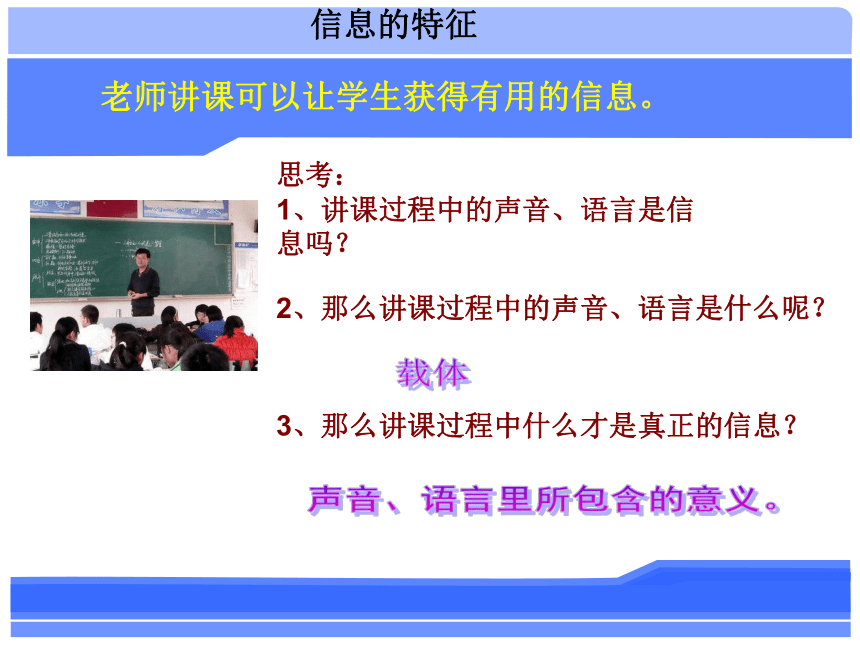 信息的特征

老师讲课可以让学生获得有用的信息。

思考：
1、讲课过程中的声音、语言是信息吗？

2、那么讲课过程中的声音、语言是什么呢？

载体

3、那么讲课过程中什么才是真正的信息？

声音、语言里所包含的意义。